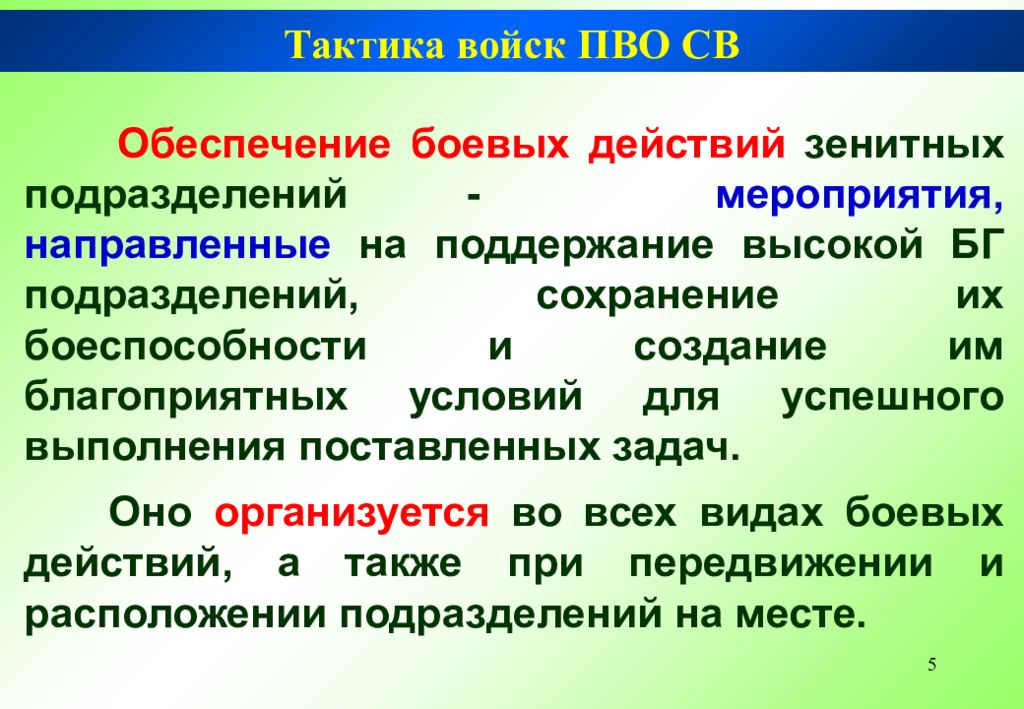 Тактика войск ПВО СВ

Обеспечение боевых действий зенитных подразделений - мероприятия, направленные на поддержание высокой БГ подразделений, сохранение их боеспособности и создание им благоприятных условий для успешного выполнения поставленных задач.

Оно организуется во всех видах боевых действий, а также при передвижении и расположении подразделений на месте.

5